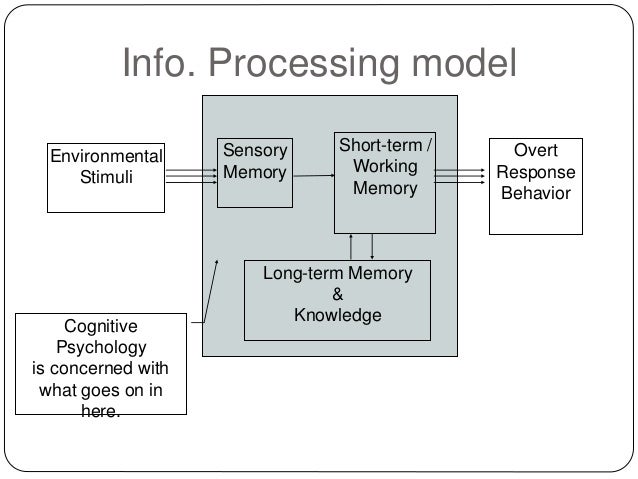 Info. Processing model

Environmental Stimuli

Sensory Memory

Short-term / Working Memory

Overt Response Behavior

Long-term Memory & Knowledge

Cognitive Psychology is concerned with what goes on in here.